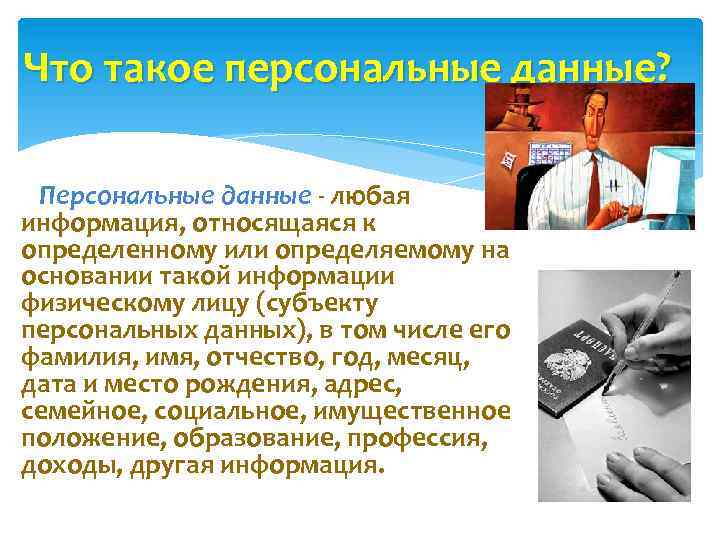 Что такое персональные данные?

Персональные данные - любая информация, относящаяся к определенному или определяемому на основании такой информации физическому лицу (субъекту персональных данных), в том числе его фамилия, имя, отчество, год, месяц, дата и место рождения, адрес, семейное, социальное, имущественное положение, образование, профессия, доходы, другая информация.